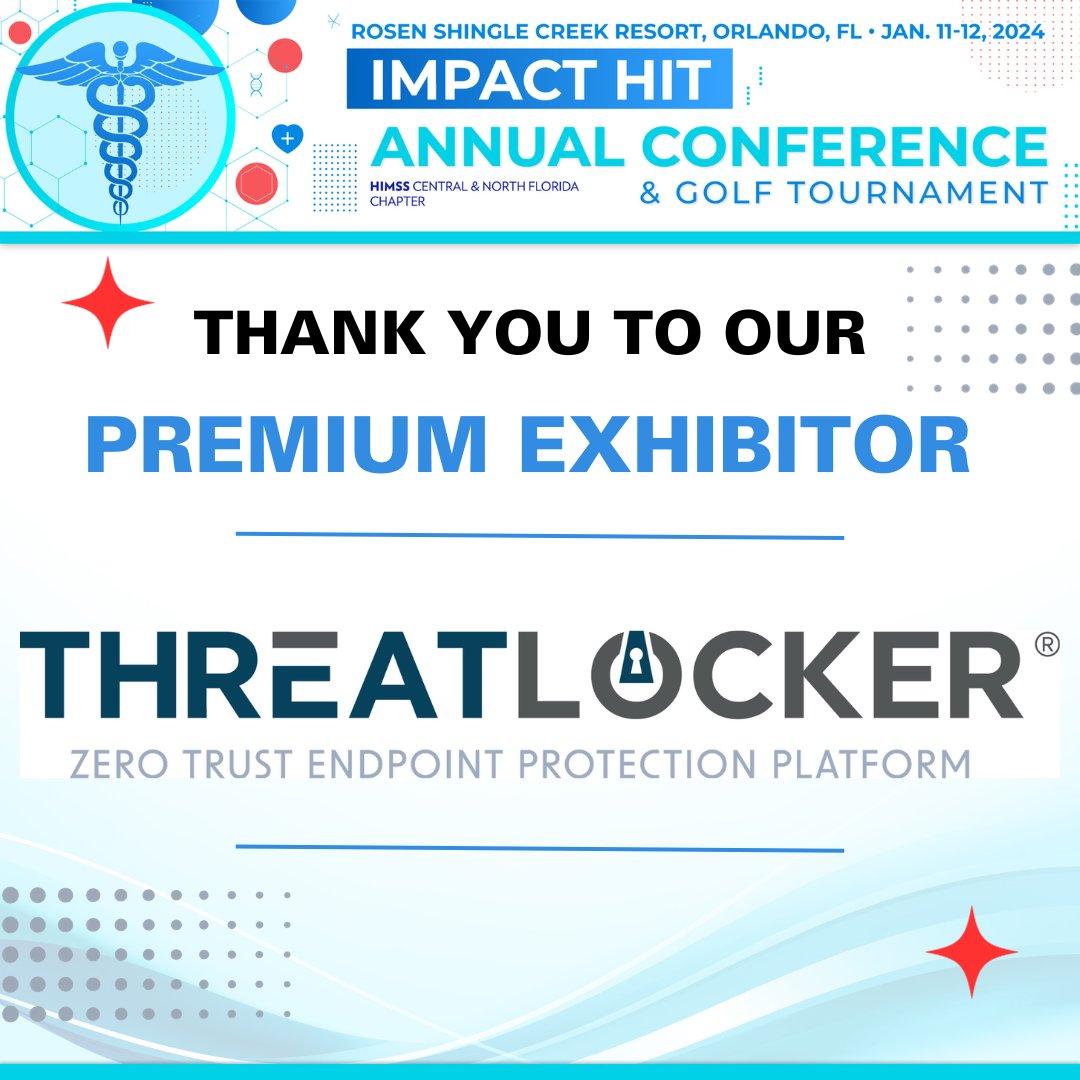 ROSEN SHINGLE CREEK RESORT, ORLANDO, FL • JAN. 11-12, 2024

IMPACT HIT

ANNUAL CONFERENCE

HIMSS CENTRAL & NORTH FLORIDA CHAPTER

& GOLF TOURNAMENT

THANK YOU TO OUR

PREMIUM EXHIBITOR

THREATLOCKER®

ZERO TRUST ENDPOINT PROTECTION PLATFORM